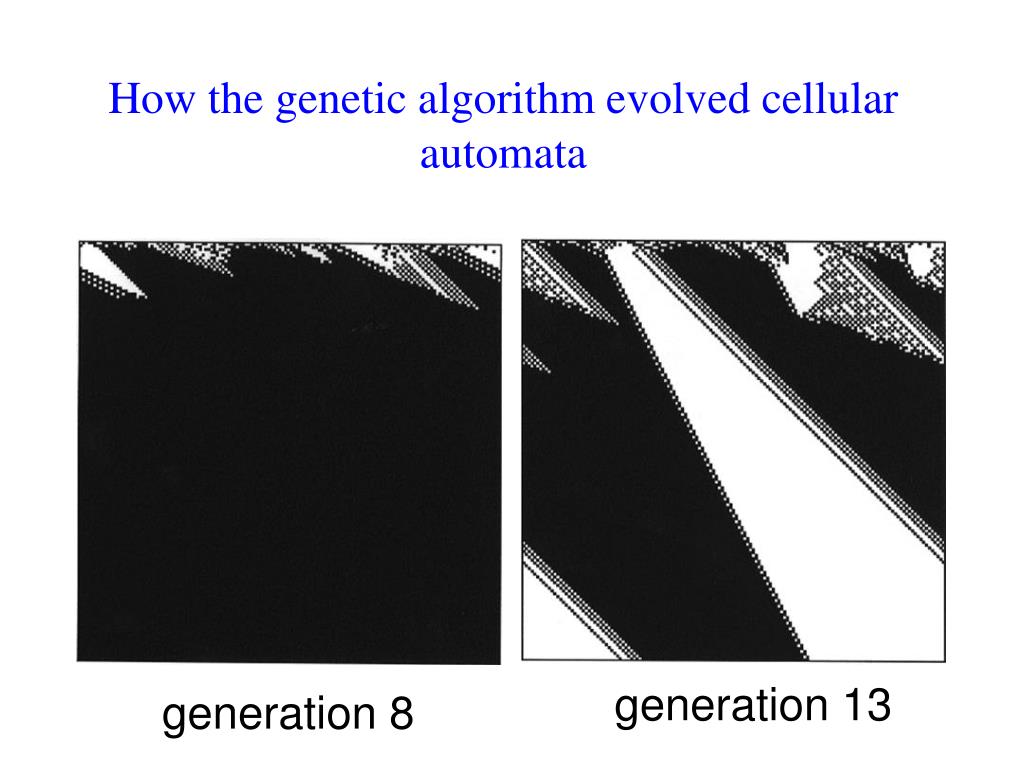 How the genetic algorithm evolved cellular automata

generation 8

generation 13